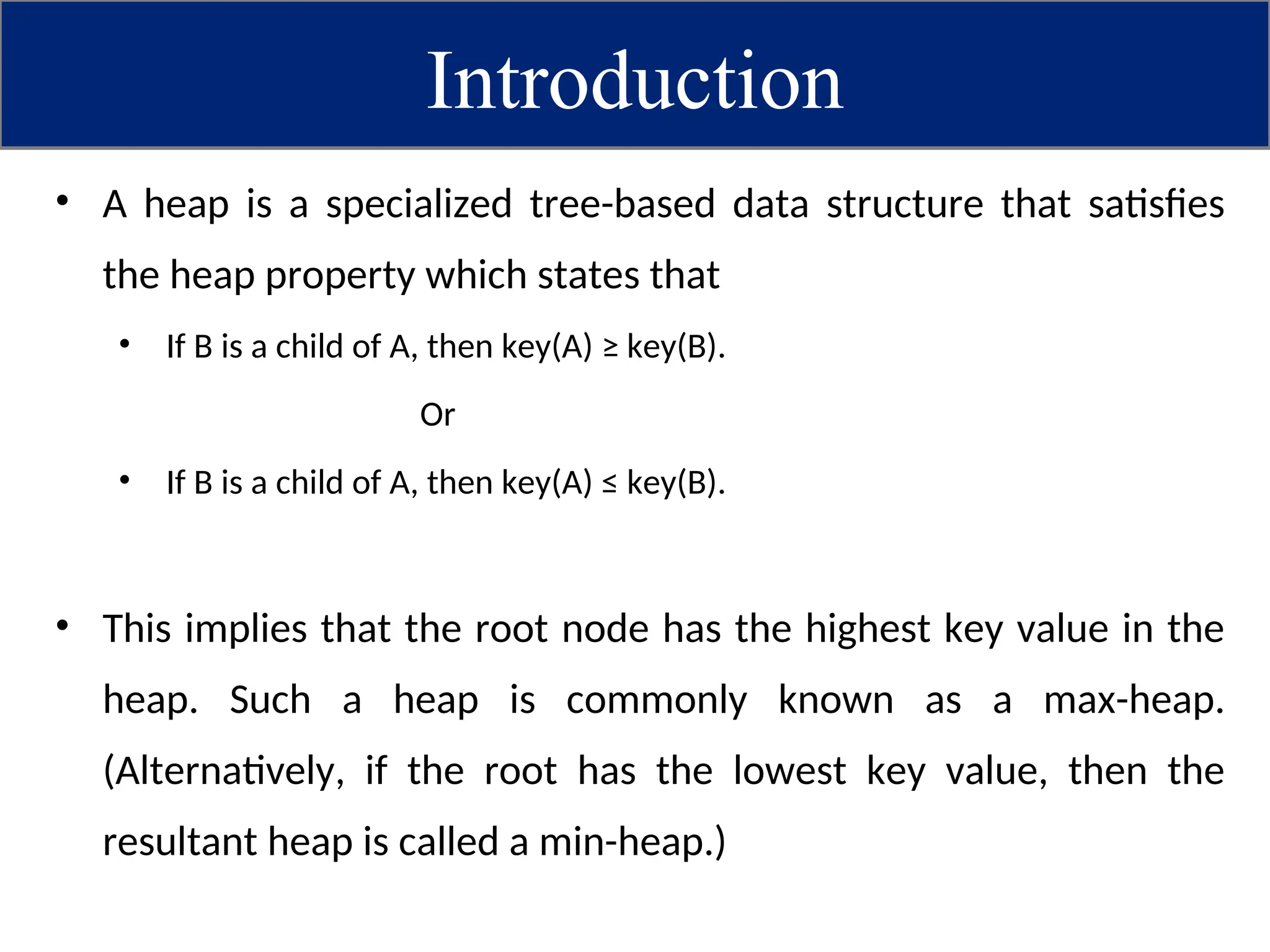 Introduction

• A heap is a specialized tree-based data structure that satisfies the heap property which states that

• If B is a child of A, then key(A) ≥ key(B).

Or

• If B is a child of A, then key(A) ≤ key(B).

• This implies that the root node has the highest key value in the heap. Such a heap is commonly known as a max-heap. (Alternatively, if the root has the lowest key value, then the resultant heap is called a min-heap.)